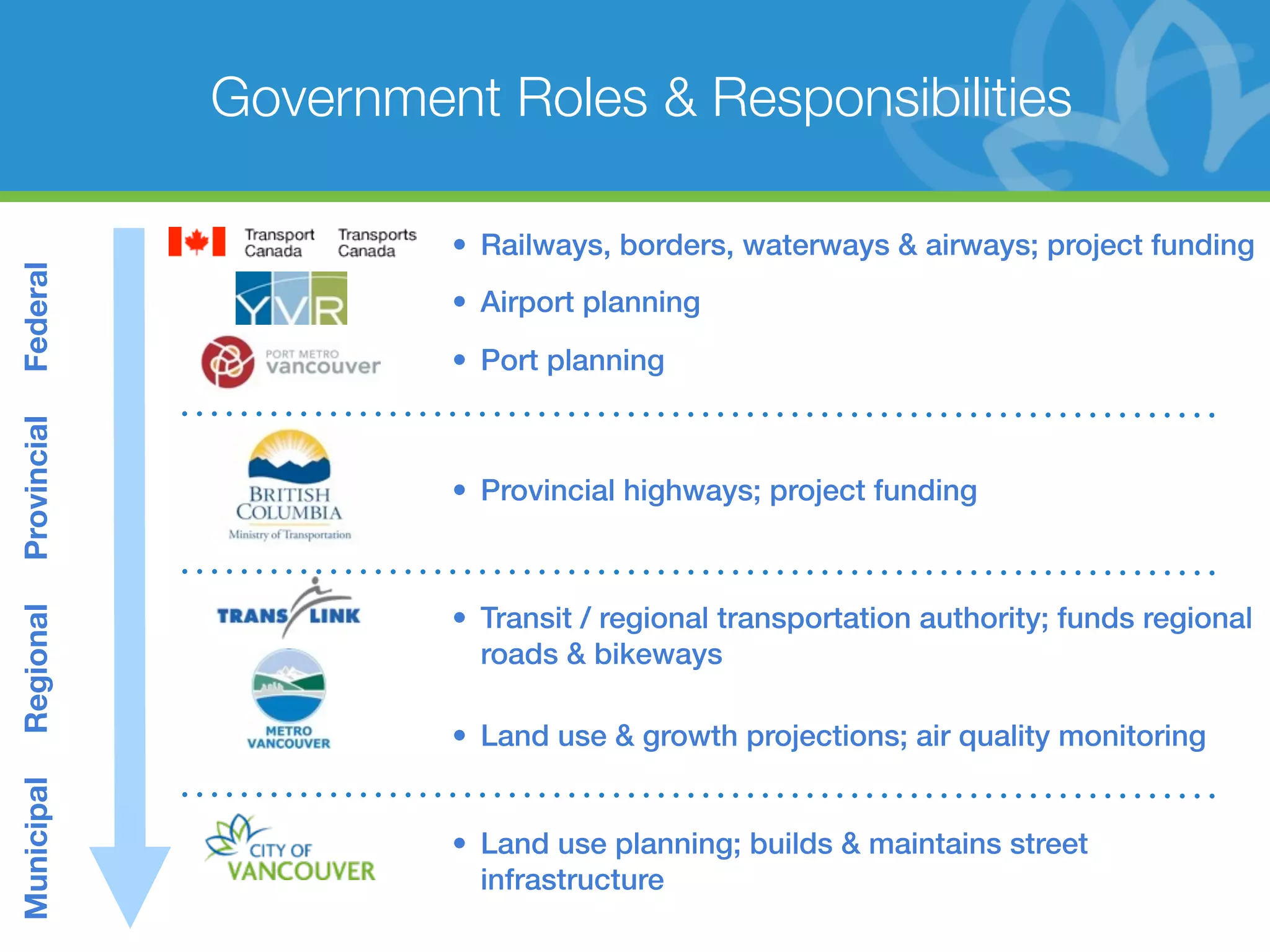 Government Roles & Responsibilities

Federal

Transport Canada Transports Canada

• Railways, borders, waterways & airways; project funding

YVR

• Airport planning

PORT METRO vancouver

• Port planning

Provincial

BRITISH COLUMBIA Ministry of Transportation

• Provincial highways; project funding

Regional

TRANS LINK

• Transit / regional transportation authority; funds regional roads & bikeways

METRO VANCOUVER

• Land use & growth projections; air quality monitoring

Municipal

CITY OF VANCOUVER

• Land use planning; builds & maintains street infrastructure